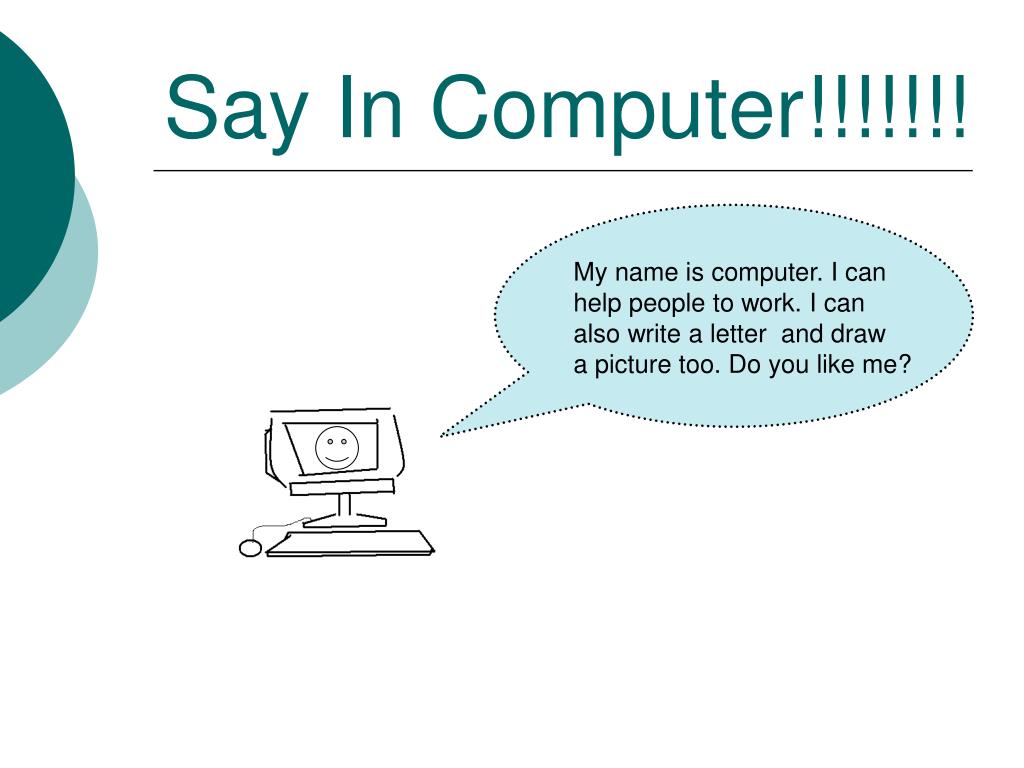 Say In Computer!!!!!!!

My name is computer. I can help people to work. I can also write a letter and draw a picture too. Do you like me?